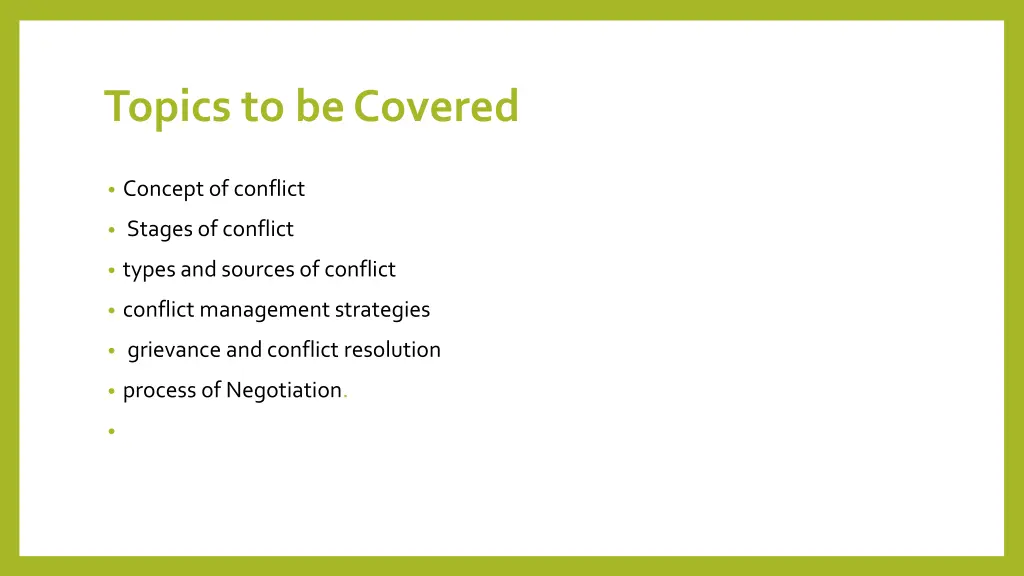 Topics to be Covered

• Concept of conflict
• Stages of conflict
• types and sources of conflict
• conflict management strategies
• grievance and conflict resolution
• process of Negotiation.
•